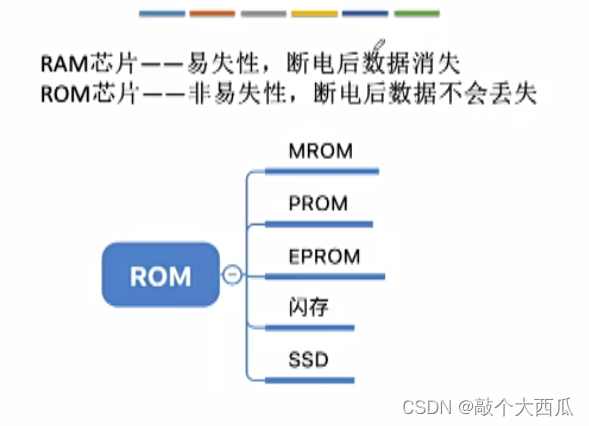 RAM芯片——易失性，断电后数据消失
ROM芯片——非易失性，断电后数据不会丢失

ROM

MROM

PROM

EPROM

闪存

SSD

CSDN @敲个大西瓜